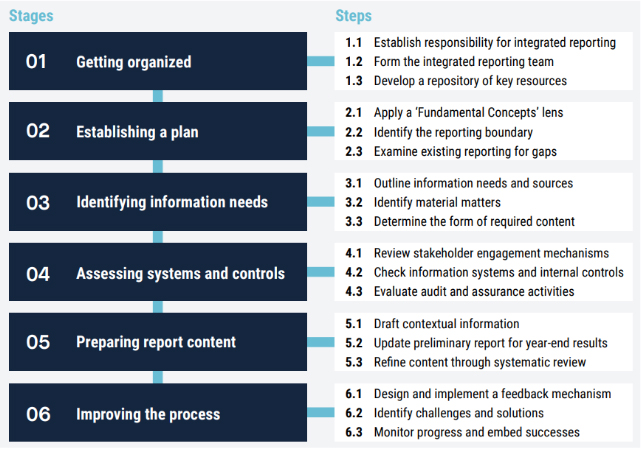 Stages

01 Getting organized

02 Establishing a plan

03 Identifying information needs

04 Assessing systems and controls

05 Preparing report content

06 Improving the process

Steps

1.1 Establish responsibility for integrated reporting
1.2 Form the integrated reporting team
1.3 Develop a repository of key resources

2.1 Apply a 'Fundamental Concepts' lens
2.2 Identify the reporting boundary
2.3 Examine existing reporting for gaps

3.1 Outline information needs and sources
3.2 Identify material matters
3.3 Determine the form of required content

4.1 Review stakeholder engagement mechanisms
4.2 Check information systems and internal controls
4.3 Evaluate audit and assurance activities

5.1 Draft contextual information
5.2 Update preliminary report for year-end results
5.3 Refine content through systematic review

6.1 Design and implement a feedback mechanism
6.2 Identify challenges and solutions
6.3 Monitor progress and embed successes